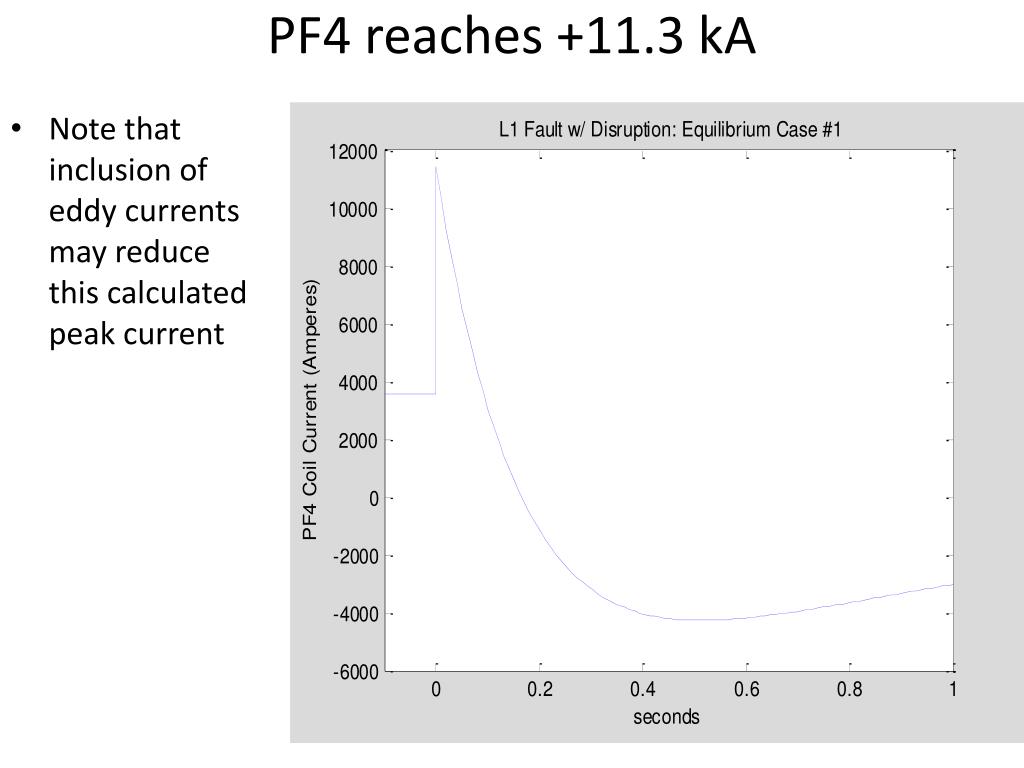 PF4 reaches +11.3 kA

• Note that inclusion of eddy currents may reduce this calculated peak current

L1 Fault w/ Disruption: Equilibrium Case #1

PF4 Coil Current (Amperes)

12000
10000
8000
6000
4000
2000
0
-2000
-4000
-6000

0
0.2
0.4
0.6
0.8
1

seconds